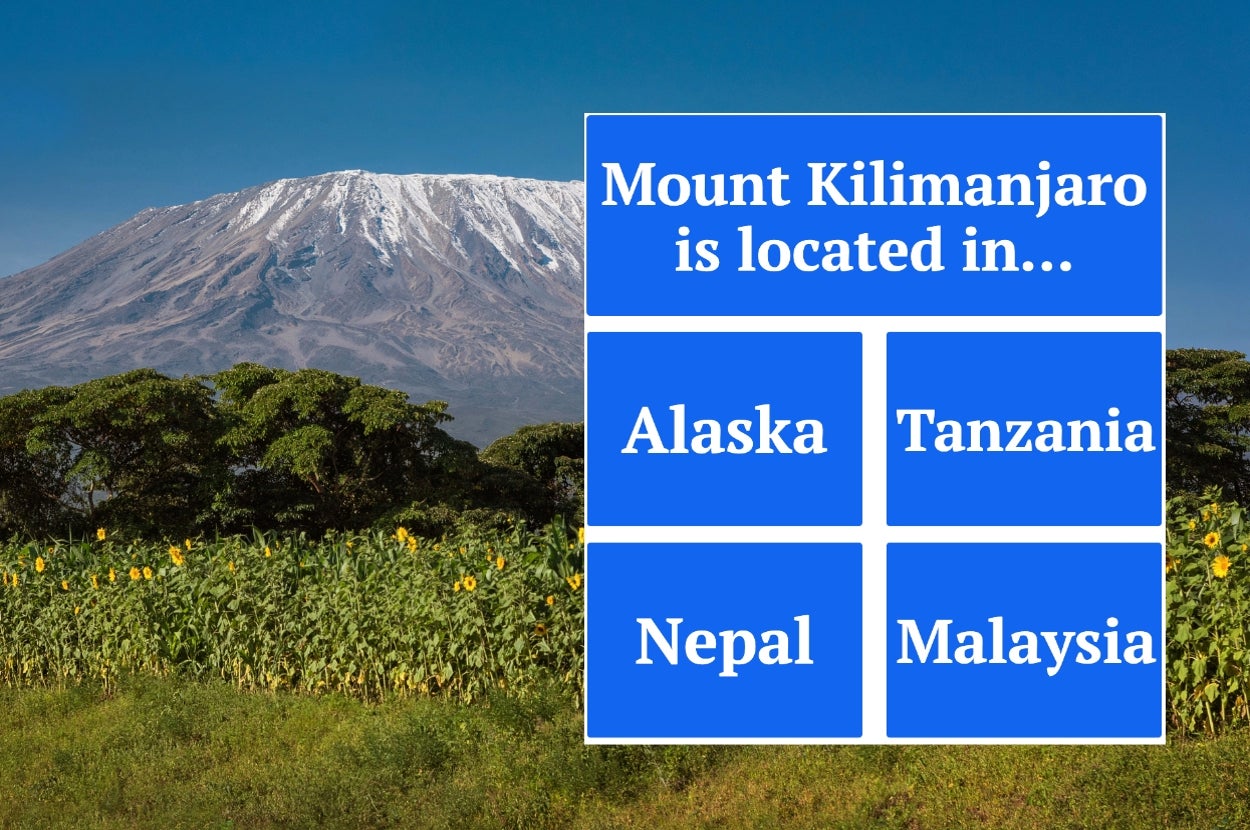 Mount Kilimanjaro is located in...

Alaska

Tanzania

Nepal

Malaysia